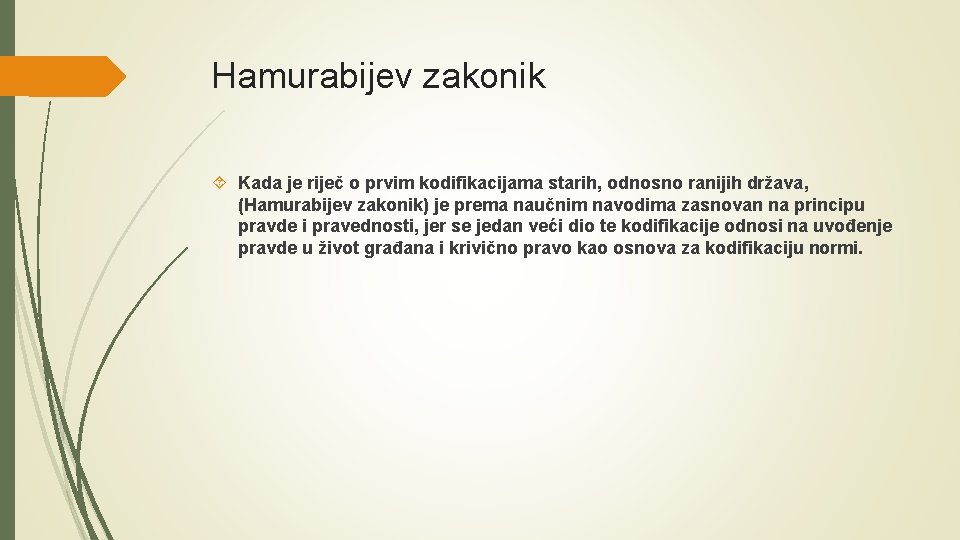 Hamurabijev zakonik

Kada je riječ o prvim kodifikacijama starih, odnosno ranijih država, (Hamurabijev zakonik) je prema naučnim navodima zasnovan na principu pravde i pravednosti, jer se jedan veći dio te kodifikacije odnosi na uvođenje pravde u život građana i krivično pravo kao osnova za kodifikaciju normi.